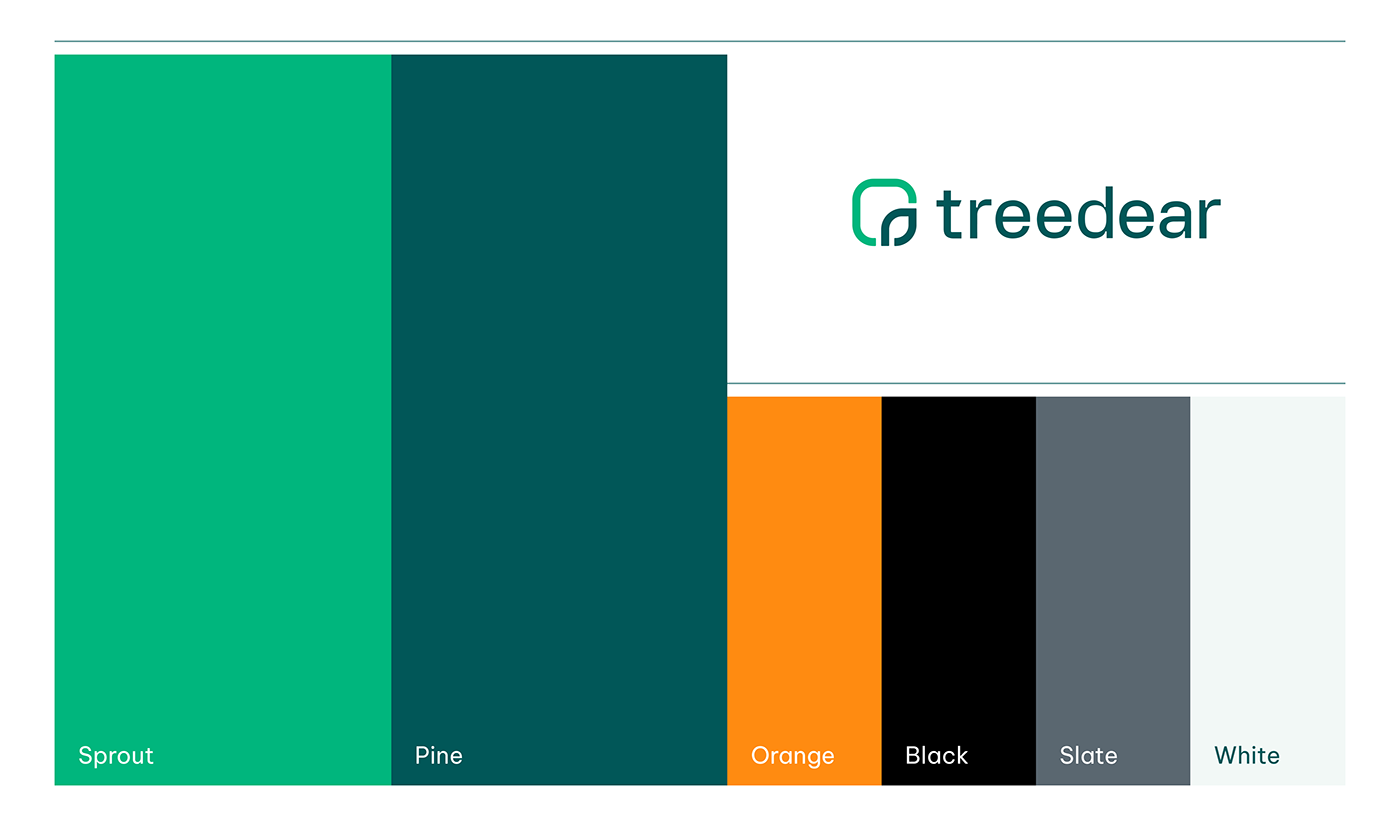 treedear

Sprout

Pine

Orange

Black

Slate

White